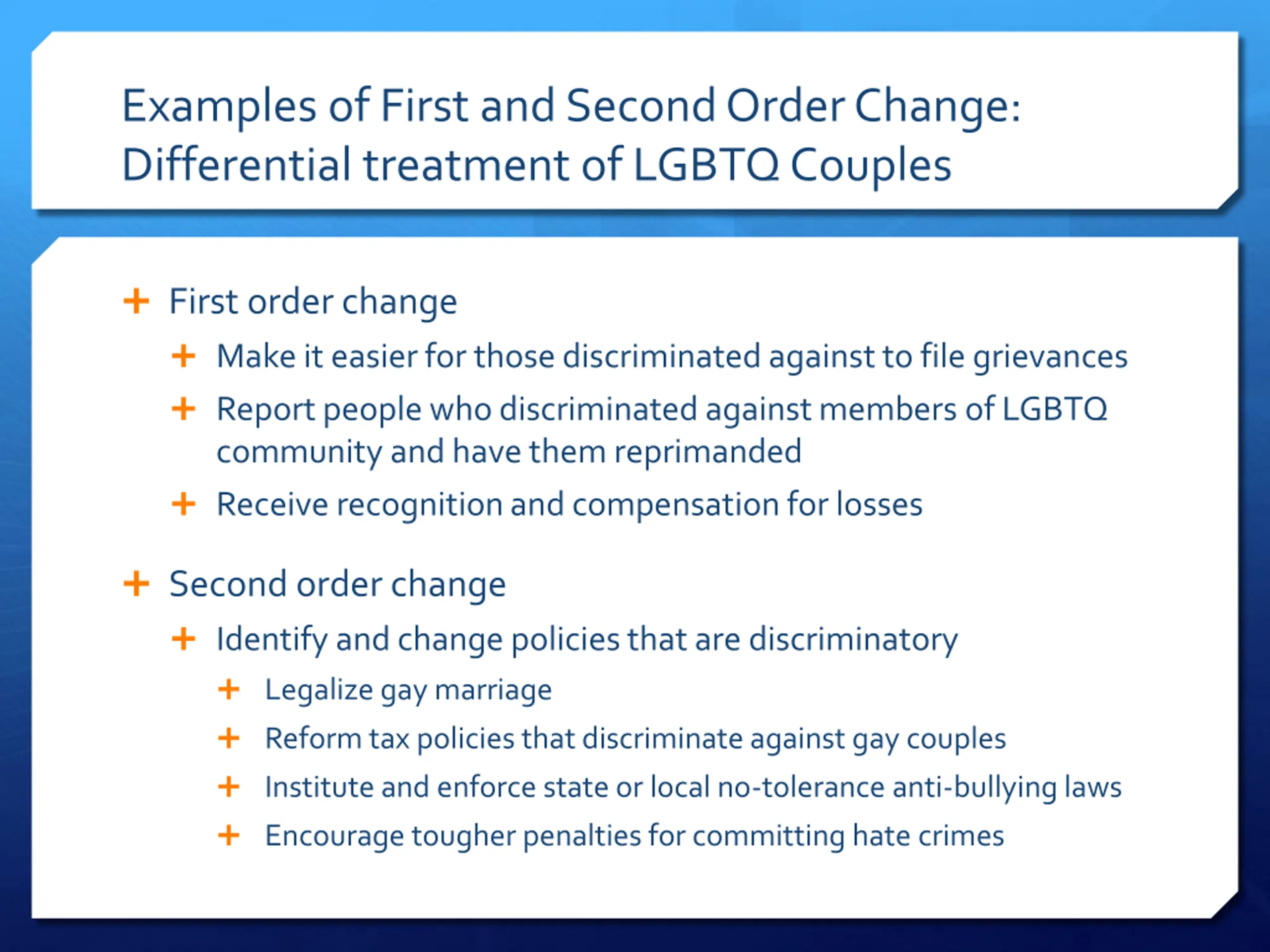 Examples of First and Second Order Change: Differential treatment of LGBTQ Couples

+ First order change
+ Make it easier for those discriminated against to file grievances
+ Report people who discriminated against members of LGBTQ community and have them reprimanded
+ Receive recognition and compensation for losses

+ Second order change
+ Identify and change policies that are discriminatory
+ Legalize gay marriage
+ Reform tax policies that discriminate against gay couples
+ Institute and enforce state or local no-tolerance anti-bullying laws
+ Encourage tougher penalties for committing hate crimes